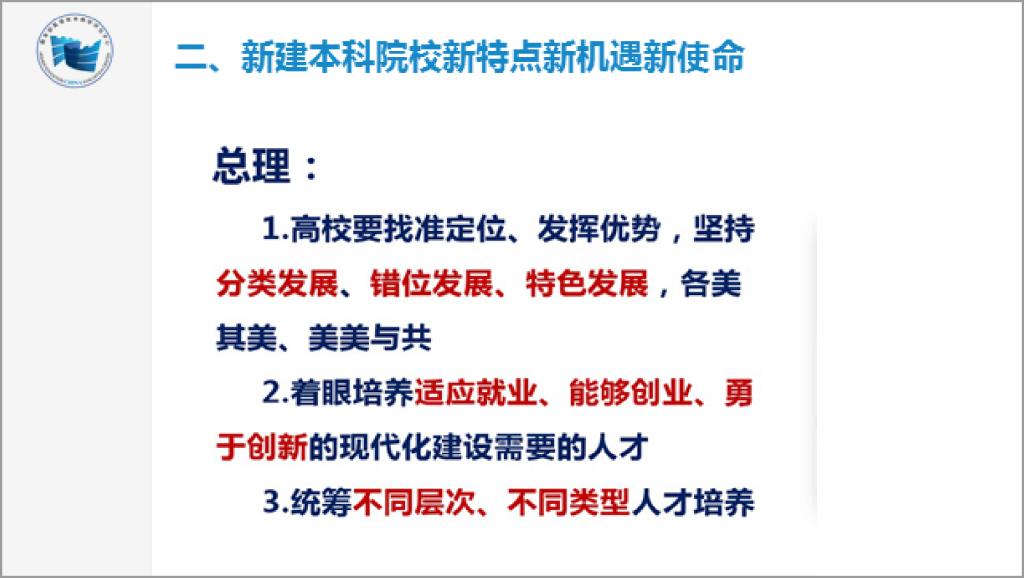 二、新建本科院校新特点新机遇新使命

总理：

1.高校要找准定位、发挥优势，坚持分类发展、错位发展、特色发展，各美其美、美美与共

2.着眼培养适应就业、能够创业、勇于创新的现代化建设需要的人才

3.统筹不同层次、不同类型人才培养